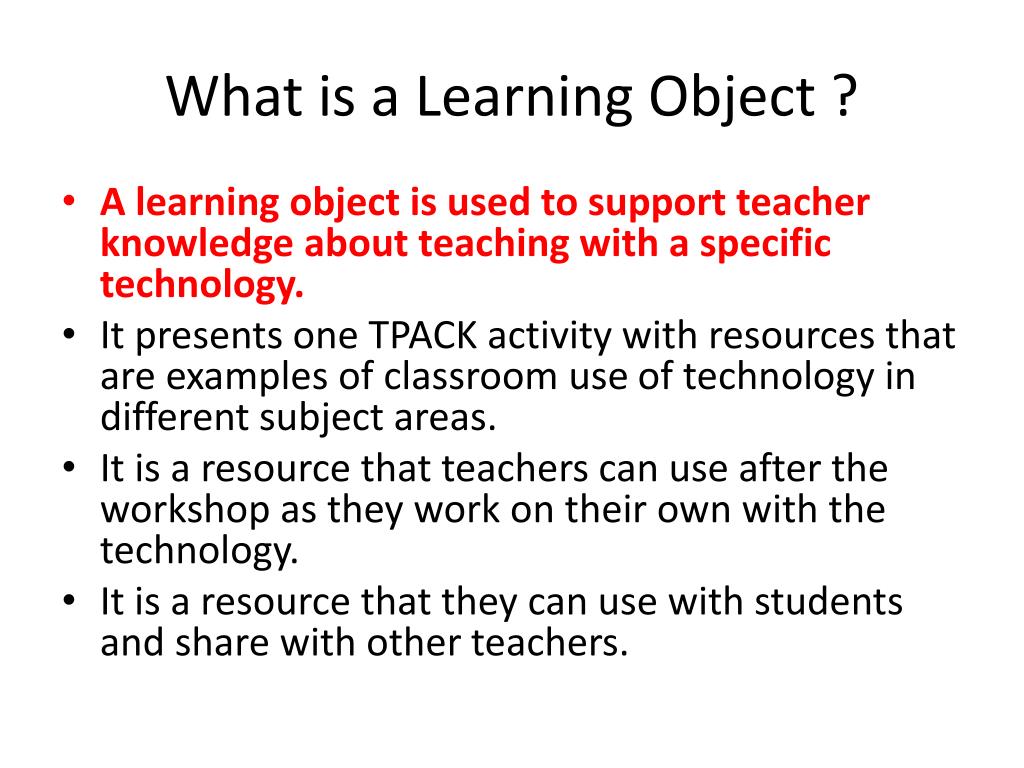 What is a Learning Object ?

• A learning object is used to support teacher knowledge about teaching with a specific technology.
• It presents one TPACK activity with resources that are examples of classroom use of technology in different subject areas.
• It is a resource that teachers can use after the workshop as they work on their own with the technology.
• It is a resource that they can use with students and share with other teachers.